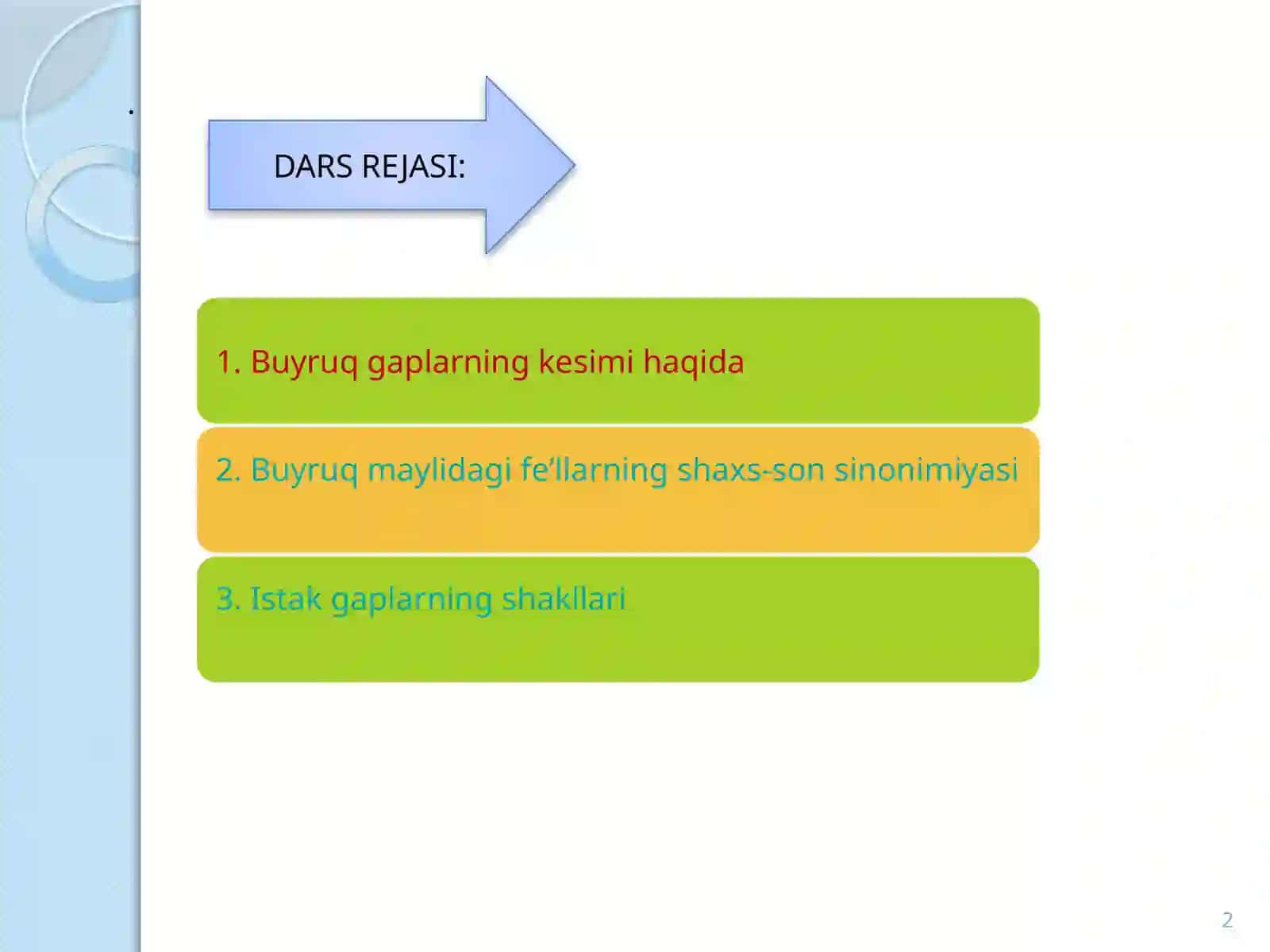 .

DARS REJASI:

1. Buyruq gaplarning kesimi haqida

2. Buyruq maylidagi fe’llarning shaxs-son sinonimiyasi

3. Istak gaplarning shakllari

2